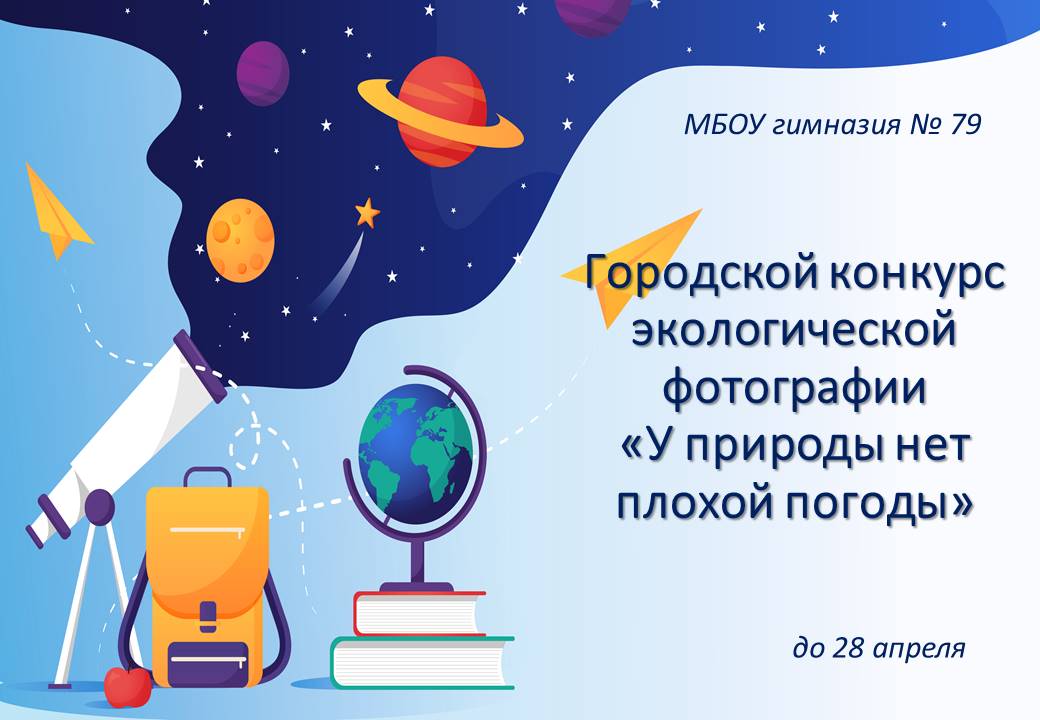 МБОУ гимназия № 79

Городской конкурс экологической фотографии «У природы нет плохой погоды»

до 28 апреля